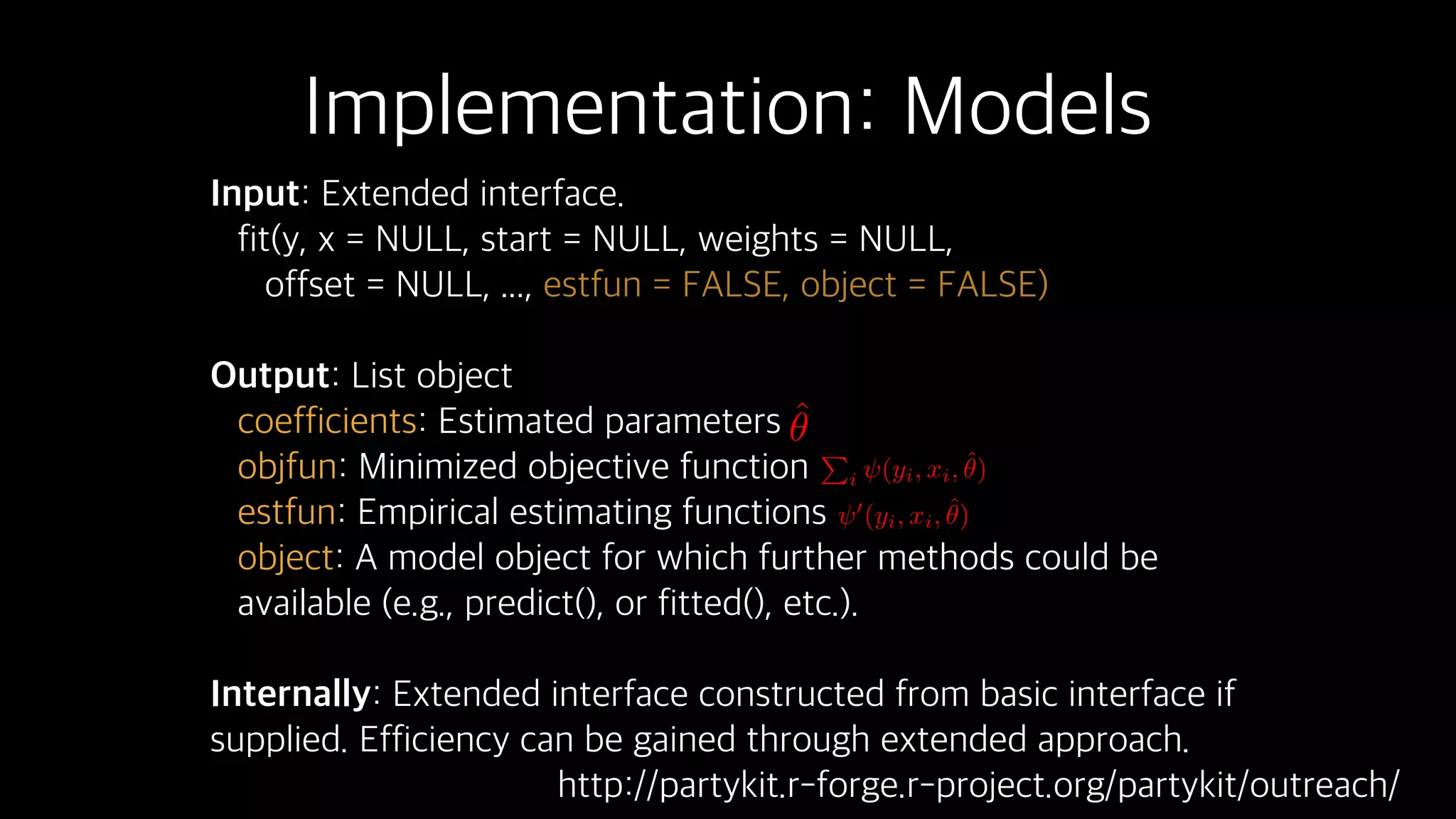 Implementation: Models

Input: Extended interface.
fit(y, x = NULL, start = NULL, weights = NULL,
offset = NULL, ..., estfun = FALSE, object = FALSE)

Output: List object
coefficients: Estimated parameters $\hat{\theta}$
objfun: Minimized objective function $\sum_i \psi(y_i, x_i, \hat{\theta})$
estfun: Empirical estimating functions $\psi'(y_i, x_i, \hat{\theta})$
object: A model object for which further methods could be available (e.g., predict(), or fitted(), etc.).

Internally: Extended interface constructed from basic interface if supplied. Efficiency can be gained through extended approach.

http://partykit.r-forge.r-project.org/partykit/outreach/